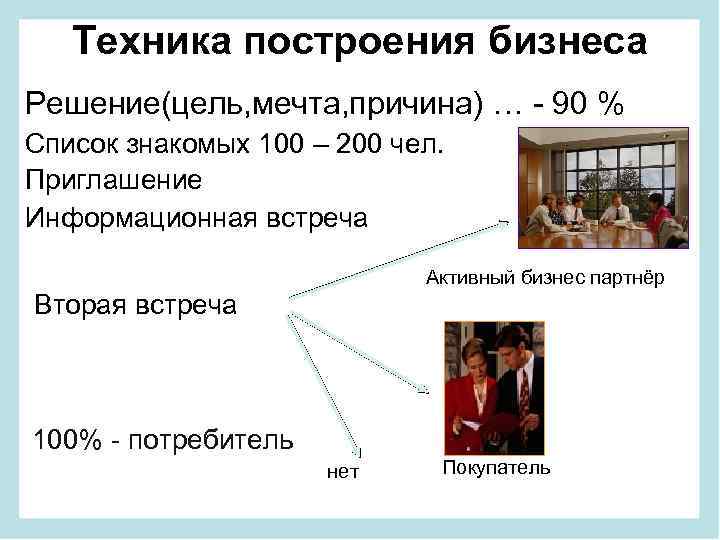 Техника построения бизнеса

Решение(цель,мечта,причина) … - 90 %

Список знакомых 100 – 200 чел.

Приглашение

Информационная встреча

Активный бизнес партнёр

Вторая встреча

100% - потребитель

нет

Покупатель